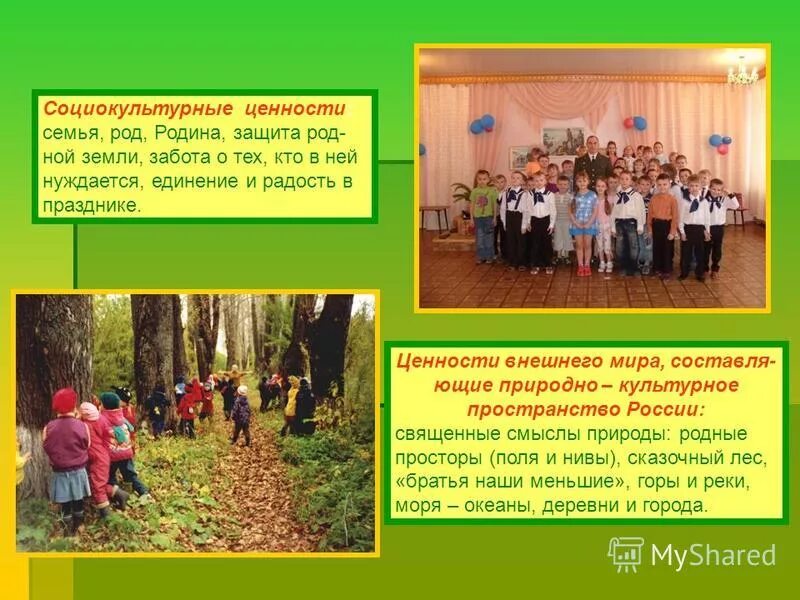 Социокультурные ценности семья, род, Родина, защита родной земли, забота о тех, кто в ней нуждается, единение и радость в празднике.

Ценности внешнего мира, составляющие природно – культурное пространство России: священные смыслы природы: родные просторы (поля и нивы), сказочный лес, «братья наши меньшие», горы и реки, моря – океаны, деревни и города.

MyShared